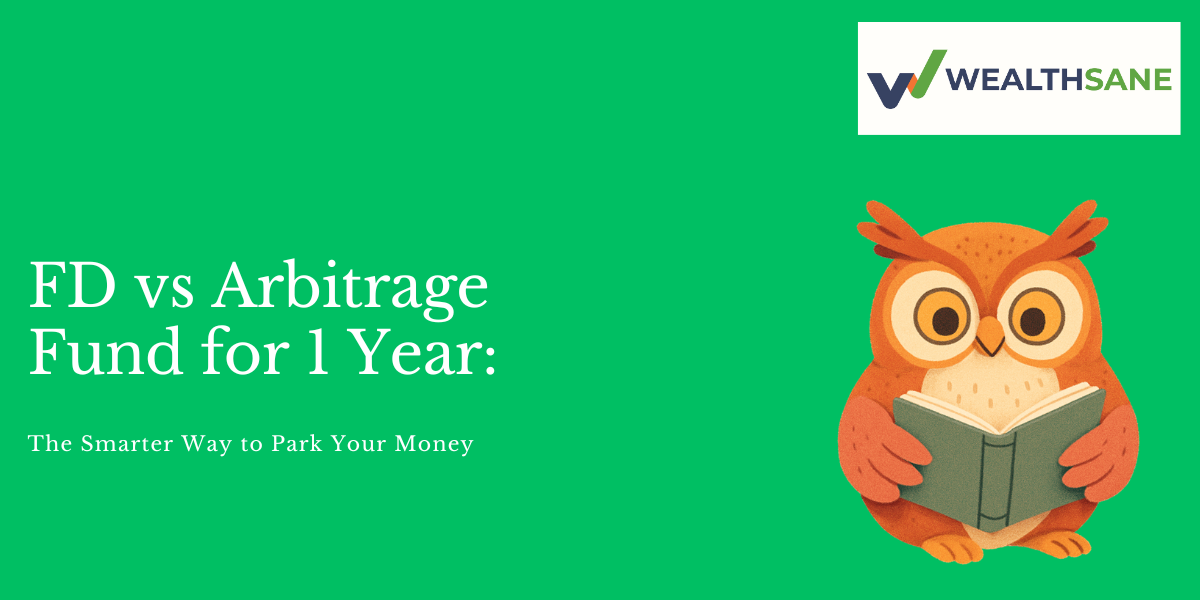 WEALTHSANE

FD vs Arbitrage Fund for 1 Year:

The Smarter Way to Park Your Money